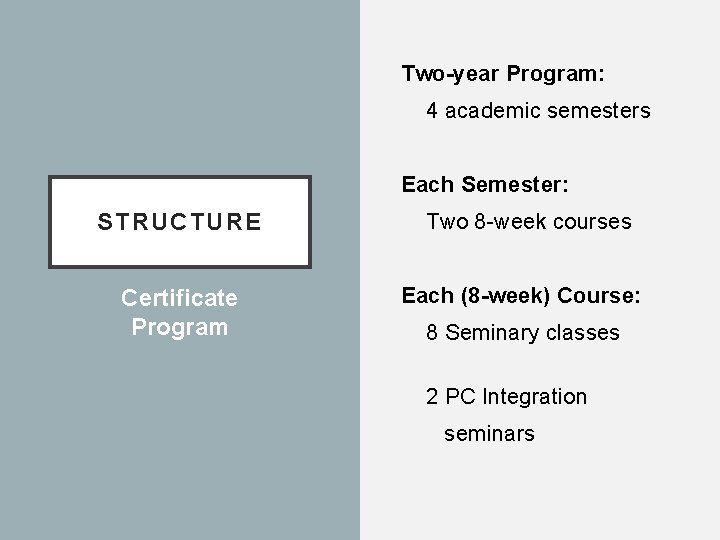 STRUCTURE

Certificate Program

Two-year Program:

4 academic semesters

Each Semester:

Two 8-week courses

Each (8-week) Course:

8 Seminary classes

2 PC Integration seminars